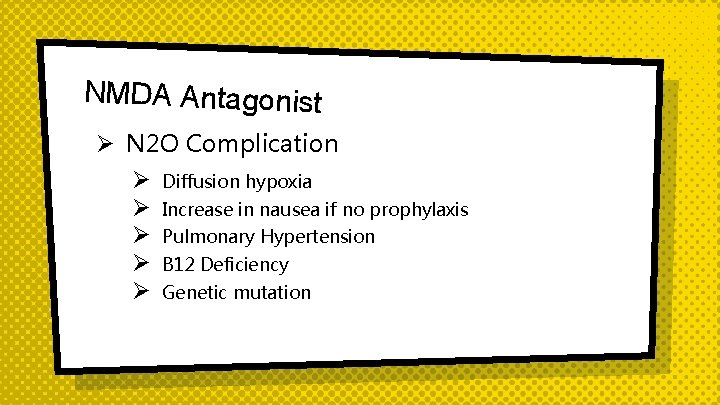 NMDA Antagonist

➢ N2O Complication

➢ Diffusion hypoxia
➢ Increase in nausea if no prophylaxis
➢ Pulmonary Hypertension
➢ B12 Deficiency
➢ Genetic mutation